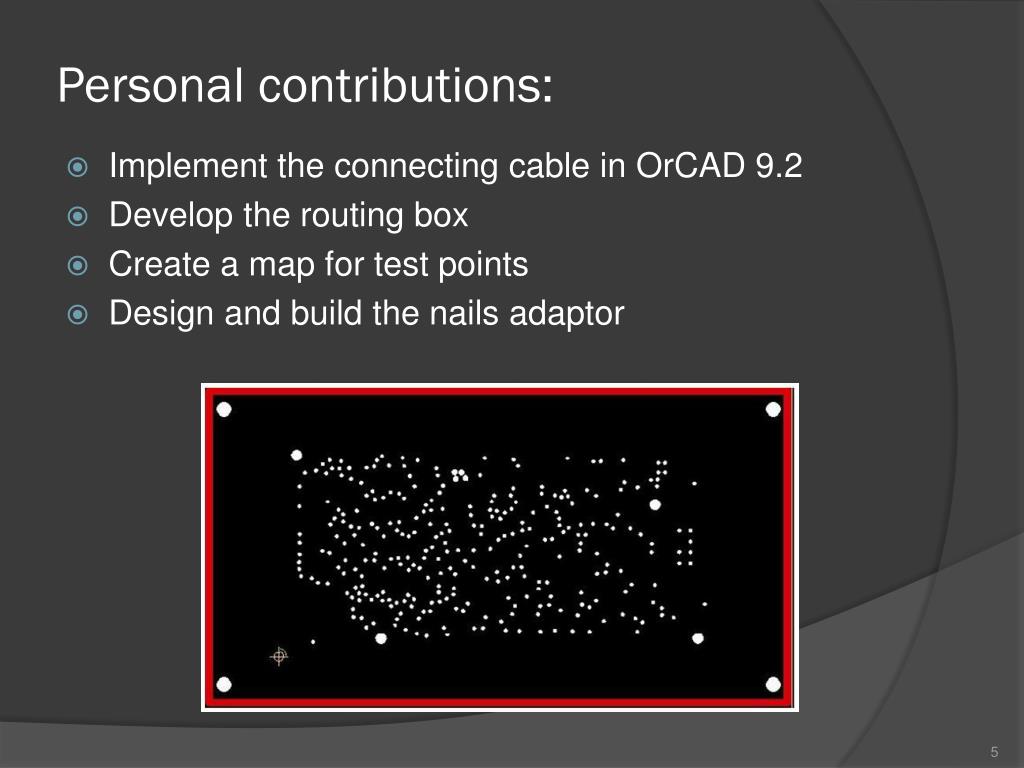 Personal contributions:

Implement the connecting cable in OrCAD 9.2
Develop the routing box
Create a map for test points
Design and build the nails adaptor

5